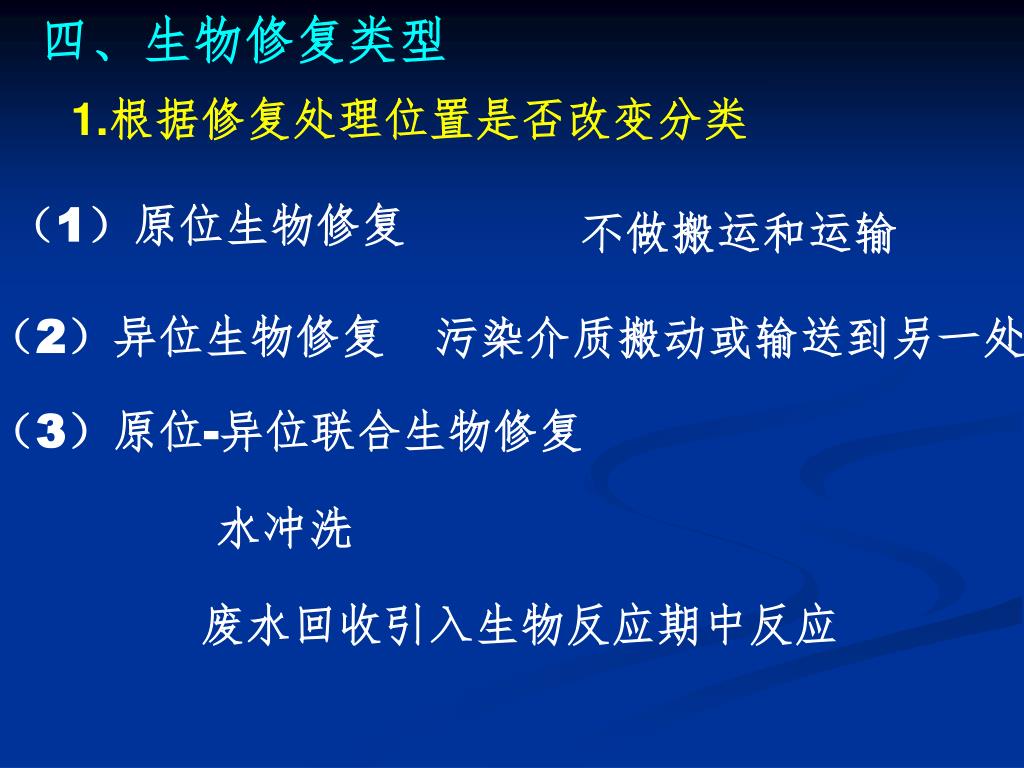 四、生物修复类型

1.根据修复处理位置是否改变分类

（1）原位生物修复　　不做搬运和运输

（2）异位生物修复　污染介质搬动或输送到另一处

（3）原位-异位联合生物修复

水冲洗

废水回收引入生物反应期中反应